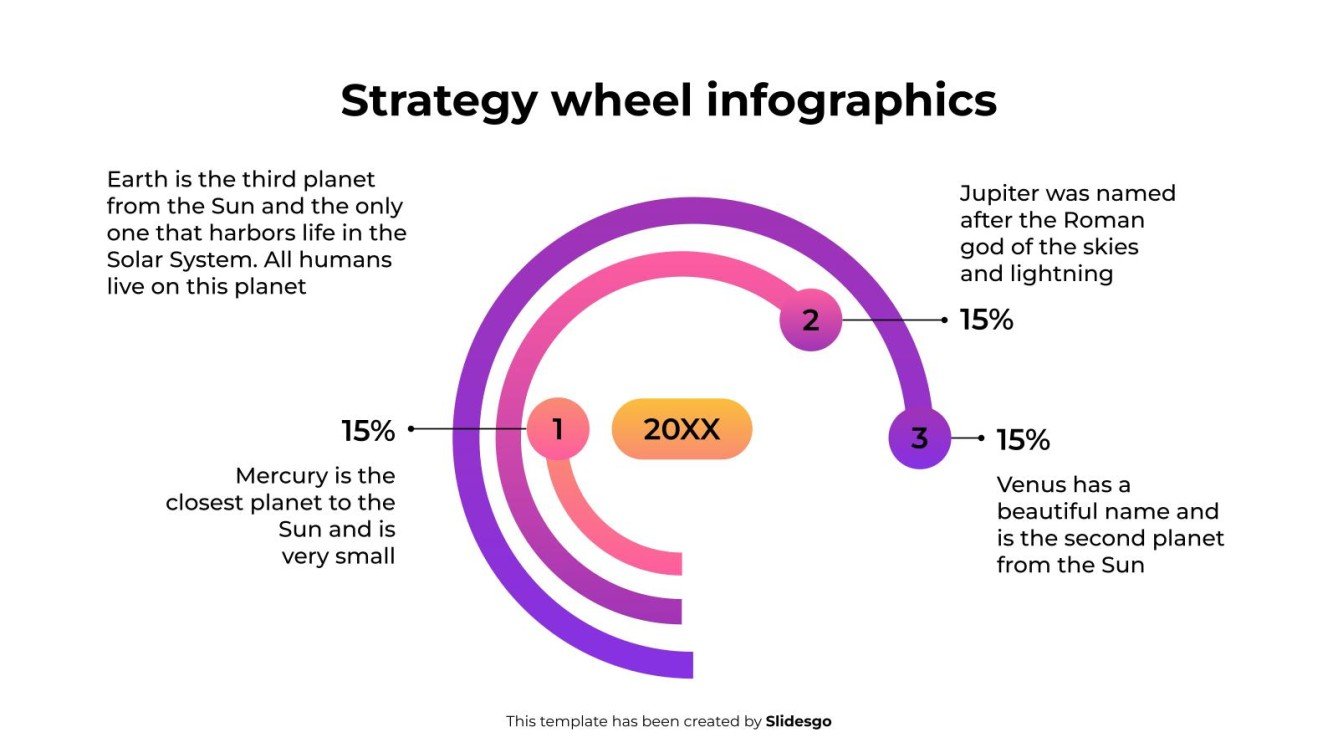 Strategy wheel infographics

Earth is the third planet from the Sun and the only one that harbors life in the Solar System. All humans live on this planet

Jupiter was named after the Roman god of the skies and lightning

2

15%

15%

1

20XX

3

15%

Mercury is the closest planet to the Sun and is very small

Venus has a beautiful name and is the second planet from the Sun

This template has been created by Slidesgo